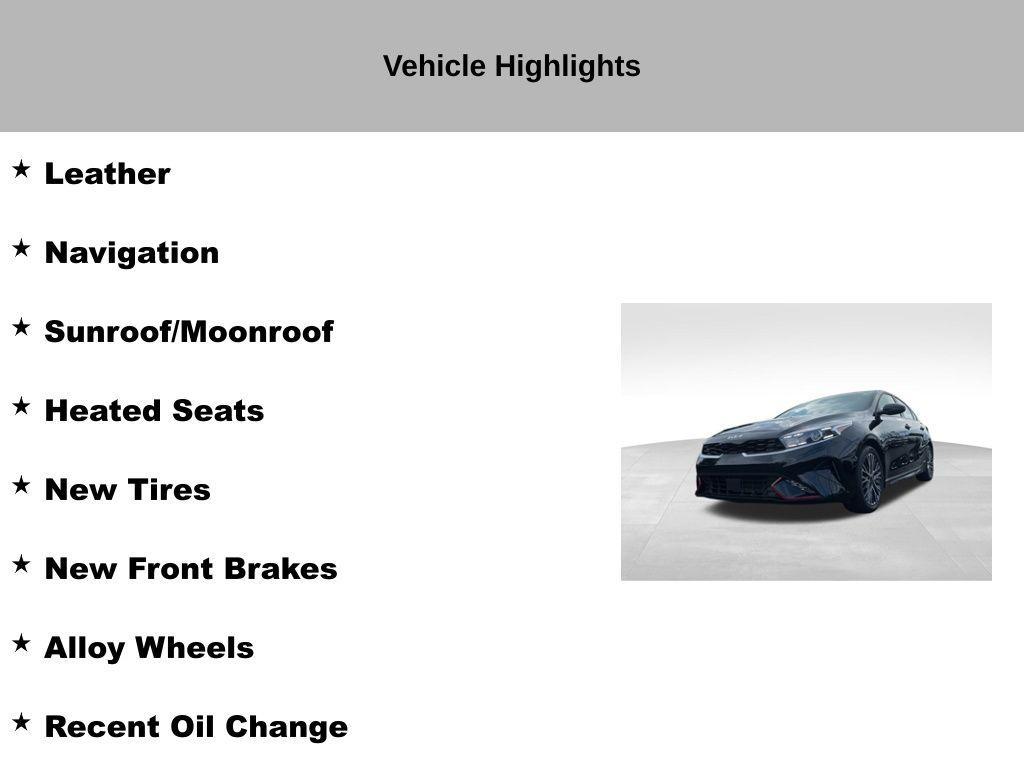 Vehicle Highlights

★ Leather

★ Navigation

★ Sunroof/Moonroof

★ Heated Seats

★ New Tires

★ New Front Brakes

★ Alloy Wheels

★ Recent Oil Change